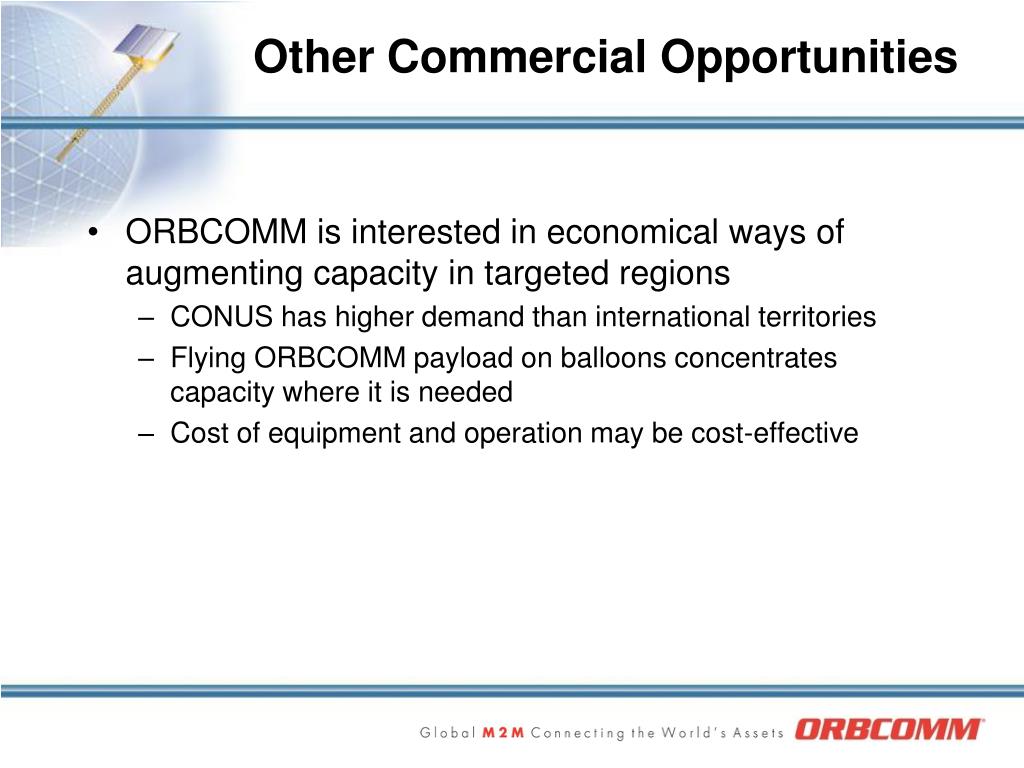 Other Commercial Opportunities

• ORBCOMM is interested in economical ways of augmenting capacity in targeted regions
– CONUS has higher demand than international territories
– Flying ORBCOMM payload on balloons concentrates capacity where it is needed
– Cost of equipment and operation may be cost-effective

Global M2M Connecting the World's Assets ORBCOMM